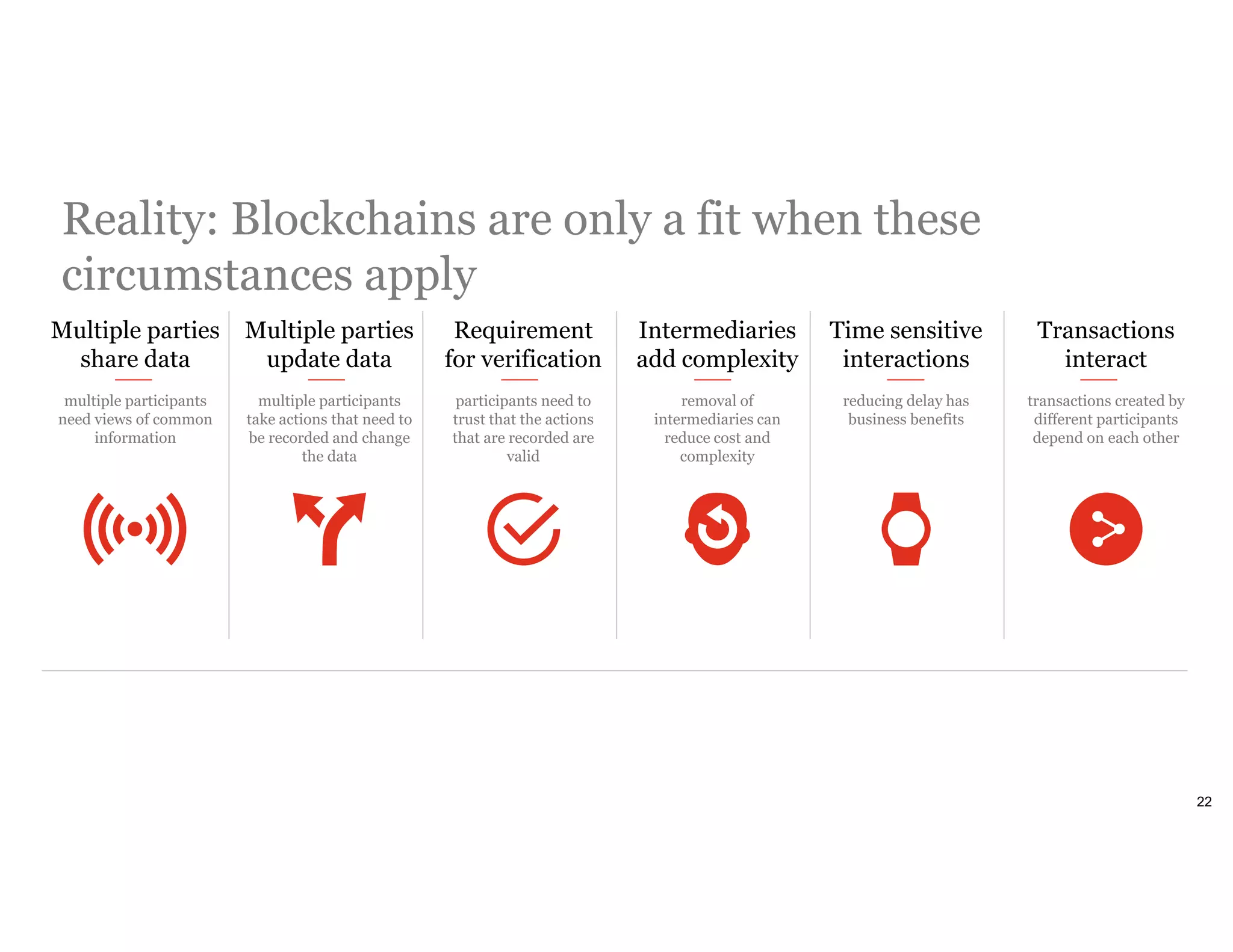 Reality: Blockchains are only a fit when these circumstances apply

Multiple parties share data

multiple participants need views of common information

Multiple parties update data

multiple participants take actions that need to be recorded and change the data

Requirement for verification

participants need to trust that the actions that are recorded are valid

Intermediaries add complexity

removal of intermediaries can reduce cost and complexity

Time sensitive interactions

reducing delay has business benefits

Transactions interact

transactions created by different participants depend on each other

22